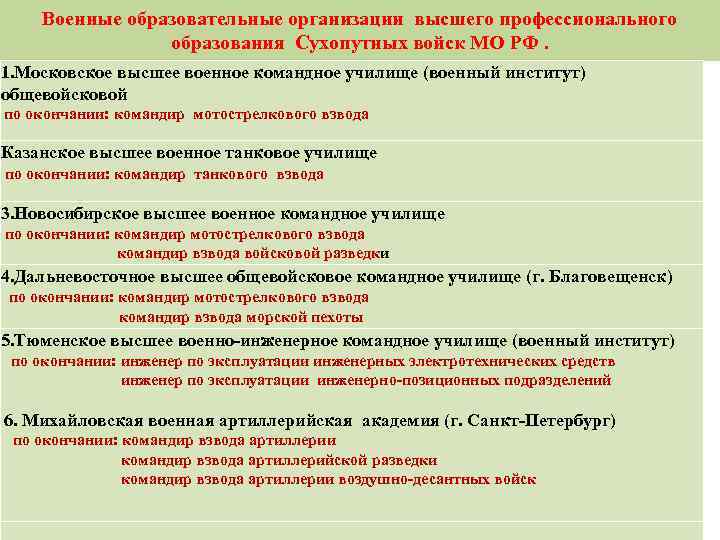 Военные образовательные организации высшего профессионального образования Сухопутных войск МО РФ .

1.Московское высшее военное командное училище (военный институт) общевойсковой
по окончании: командир мотострелкового взвода

Казанское высшее военное танковое училище
по окончании: командир танкового взвода

3.Новосибирское высшее военное командное училище
по окончании: командир мотострелкового взвода
командир взвода войсковой разведки

4.Дальневосточное высшее общевойсковое командное училище (г. Благовещенск)
по окончании: командир мотострелкового взвода
командир взвода морской пехоты

5.Тюменское высшее военно-инженерное командное училище (военный институт)
по окончании: инженер по эксплуатации инженерных электротехнических средств
инженер по эксплуатации инженерно-позиционных подразделений

6. Михайловская военная артиллерийская академия (г. Санкт-Петербург)
по окончании: командир взвода артиллерии
командир взвода артиллерийской разведки
командир взвода артиллерии воздушно-десантных войск